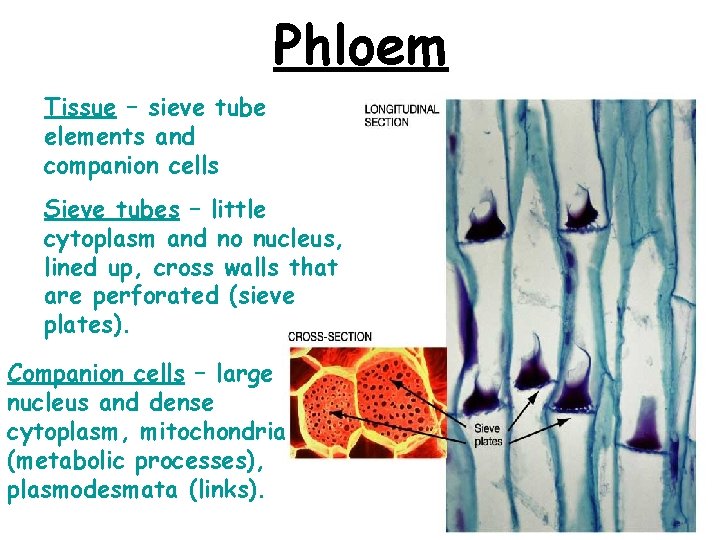 Phloem

Tissue – sieve tube elements and companion cells

Sieve tubes – little cytoplasm and no nucleus, lined up, cross walls that are perforated (sieve plates).

Companion cells – large nucleus and dense cytoplasm, mitochondria (metabolic processes), plasmodesmata (links).

LONGITUDINAL SECTION

CROSS-SECTION

Sieve plates